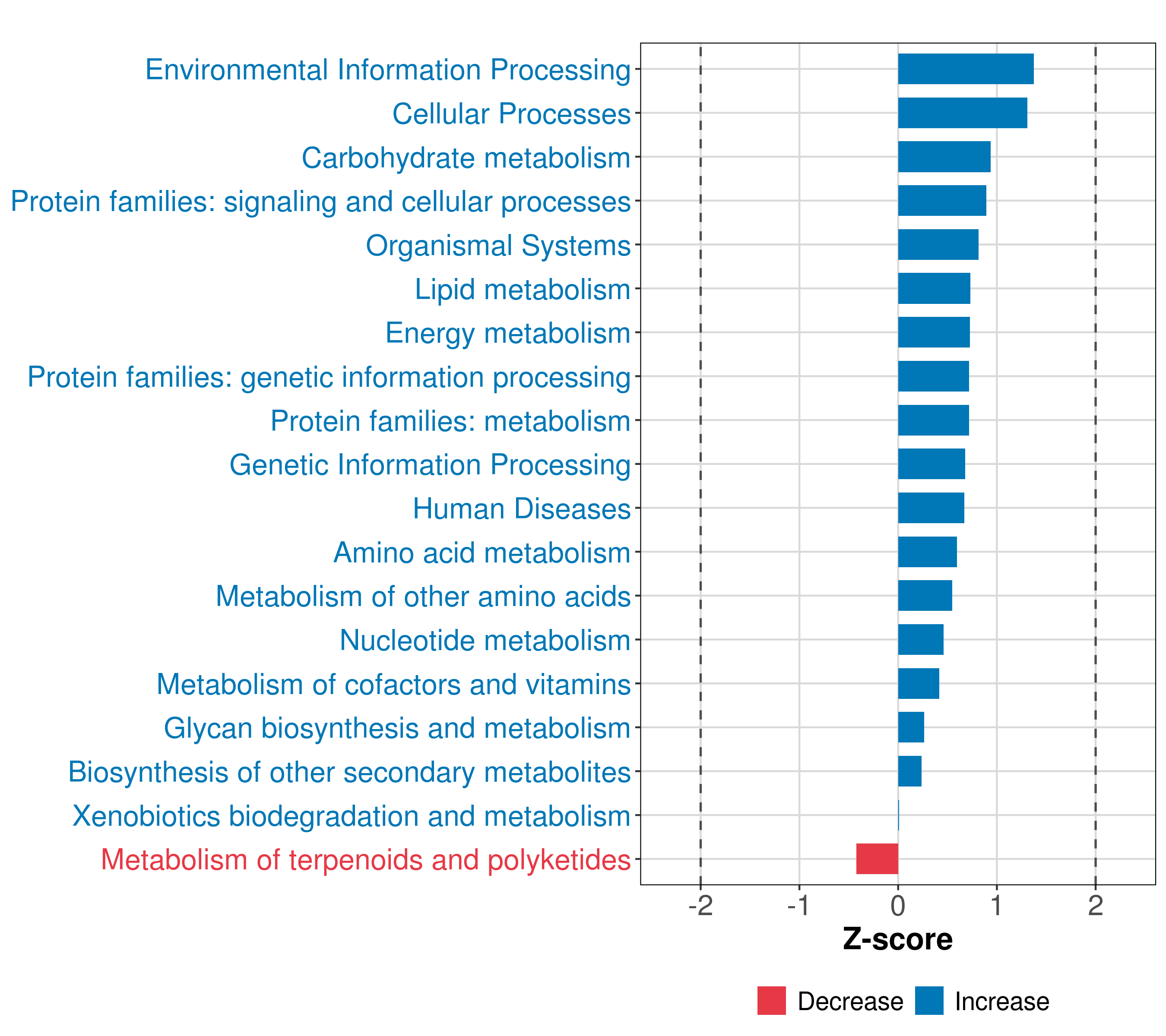 Environmental Information Processing
Cellular Processes
Carbohydrate metabolism
Protein families: signaling and cellular processes
Organismal Systems
Lipid metabolism
Energy metabolism
Protein families: genetic information processing
Protein families: metabolism
Genetic Information Processing
Human Diseases
Amino acid metabolism
Metabolism of other amino acids
Nucleotide metabolism
Metabolism of cofactors and vitamins
Glycan biosynthesis and metabolism
Biosynthesis of other secondary metabolites
Xenobiotics biodegradation and metabolism
Metabolism of terpenoids and polyketides

-2 -1 0 1 2

Z-score

Decrease Increase